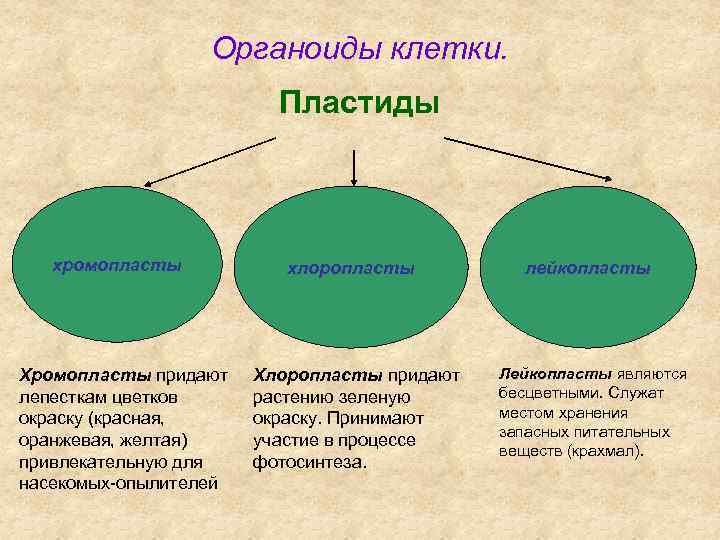 Органоиды клетки.

Пластиды

хромопласты

хлоропласты

лейкопласты

Хромопласты придают лепесткам цветков окраску (красная, оранжевая, желтая) привлекательную для насекомых-опылителей

Хлоропласты придают растению зеленую окраску. Принимают участие в процессе фотосинтеза.

Лейкопласты являются бесцветными. Служат местом хранения запасных питательных веществ (крахмал).